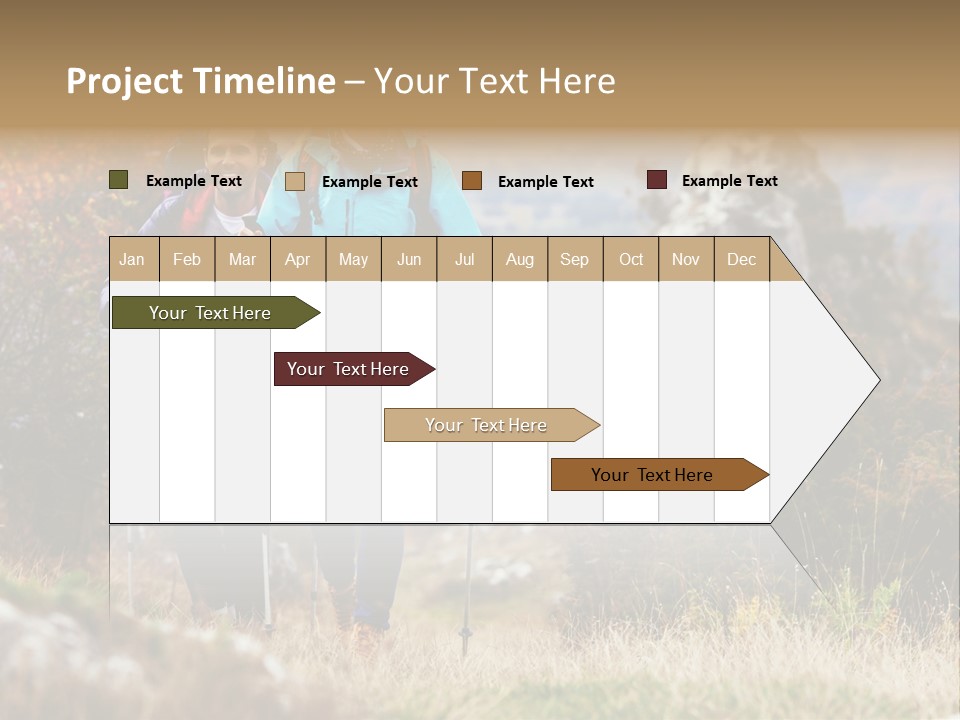 Project Timeline – Your Text Here

Example Text
Example Text
Example Text
Example Text

| Jan | Feb | Mar | Apr | May | Jun | Jul | Aug | Sep | Oct | Nov | Dec |
|---|---|---|---|---|---|---|---|---|---|---|---|

Your Text Here

Your Text Here

Your Text Here

Your Text Here